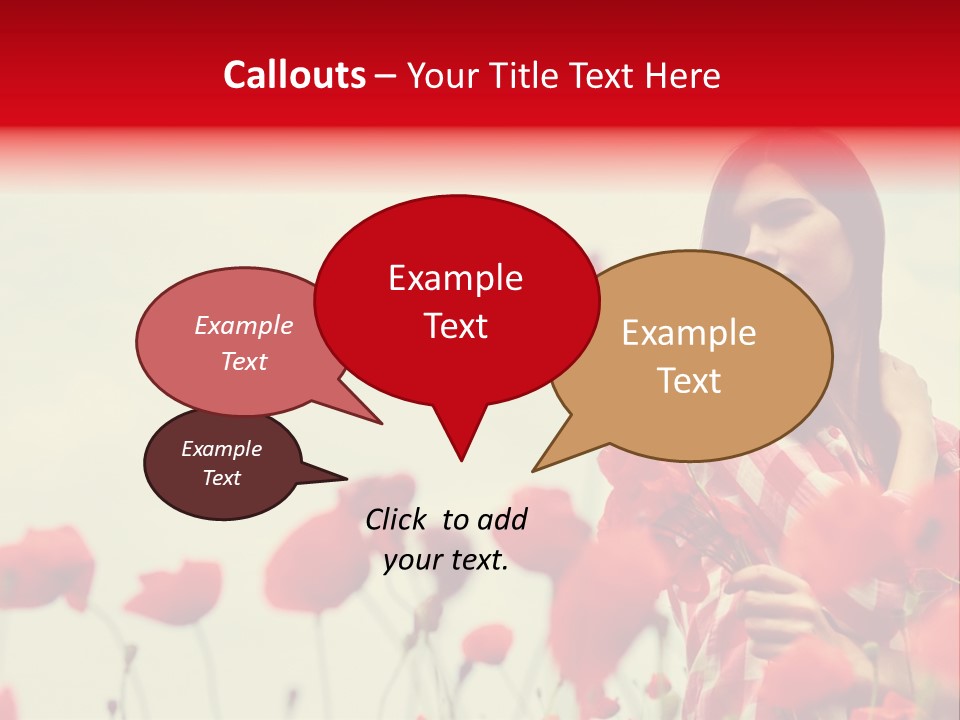 Callouts – Your Title Text Here

Example Text

Example Text

Example Text

Example Text

Click to add your text.